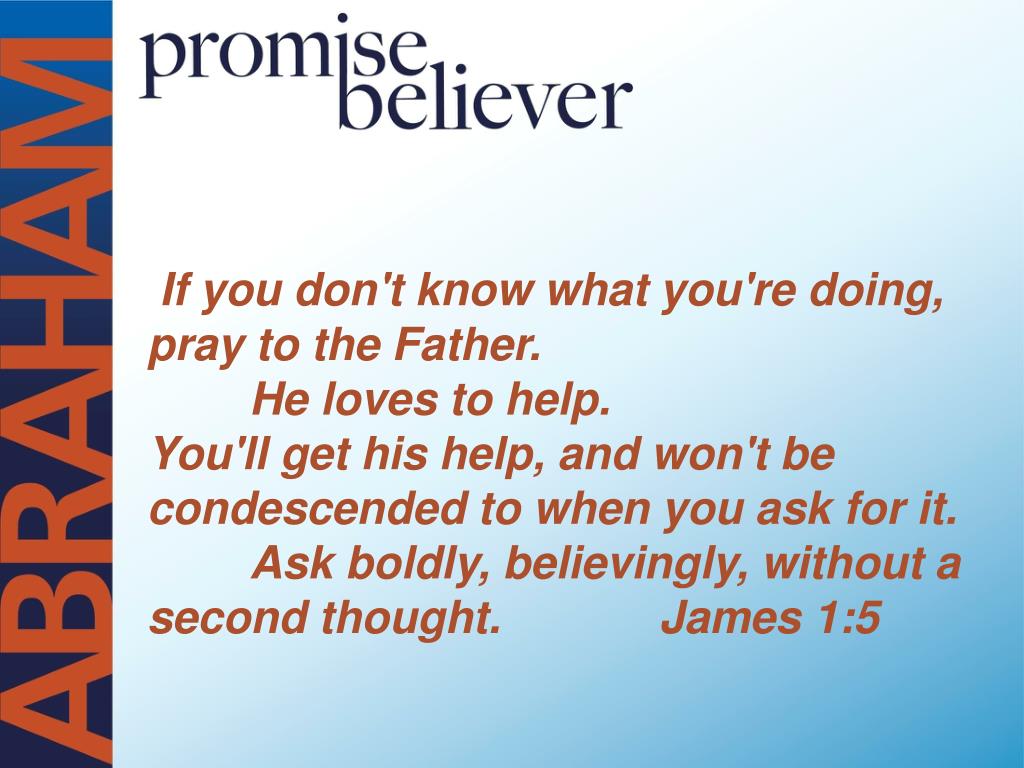 ABRAHAM

promise
believer

If you don't know what you're doing, pray to the Father.
He loves to help.
You'll get his help, and won't be condescended to when you ask for it.
Ask boldly, believingly, without a second thought. James 1:5